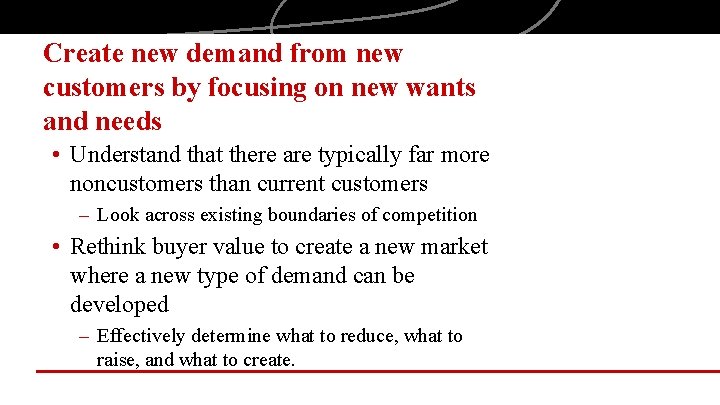 Create new demand from new customers by focusing on new wants and needs

• Understand that there are typically far more noncustomers than current customers
– Look across existing boundaries of competition

• Rethink buyer value to create a new market where a new type of demand can be developed
– Effectively determine what to reduce, what to raise, and what to create.